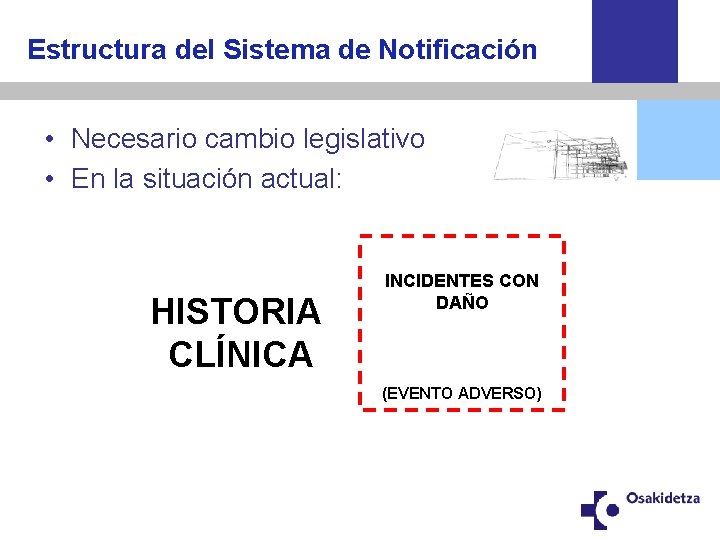 Estructura del Sistema de Notificación

• Necesario cambio legislativo
• En la situación actual:

HISTORIA CLÍNICA

INCIDENTES CON DAÑO

(EVENTO ADVERSO)

Osakidetza